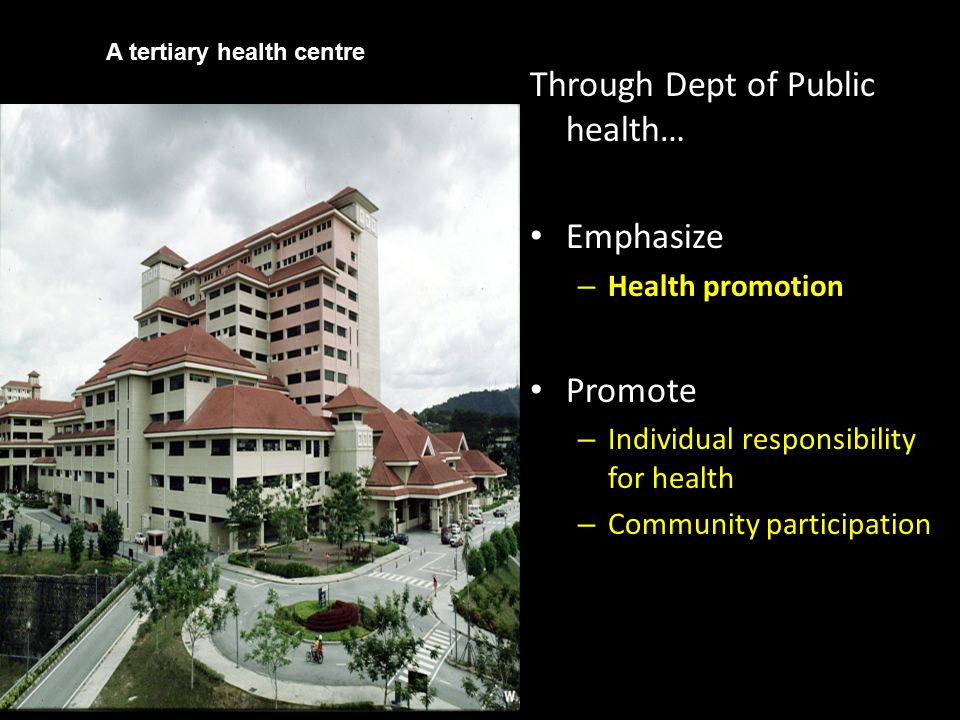 A tertiary health centre

Through Dept of Public health…

• Emphasize
– Health promotion

• Promote
– Individual responsibility for health
– Community participation